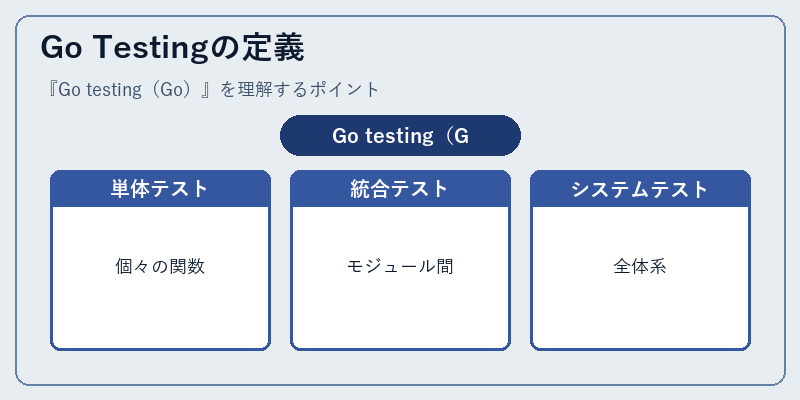 Go Testingの定義

『Go testing（Go）』を理解するポイント

Go testing（G

単体テスト

個々の関数

統合テスト

モジュール間

システムテスト

全体系